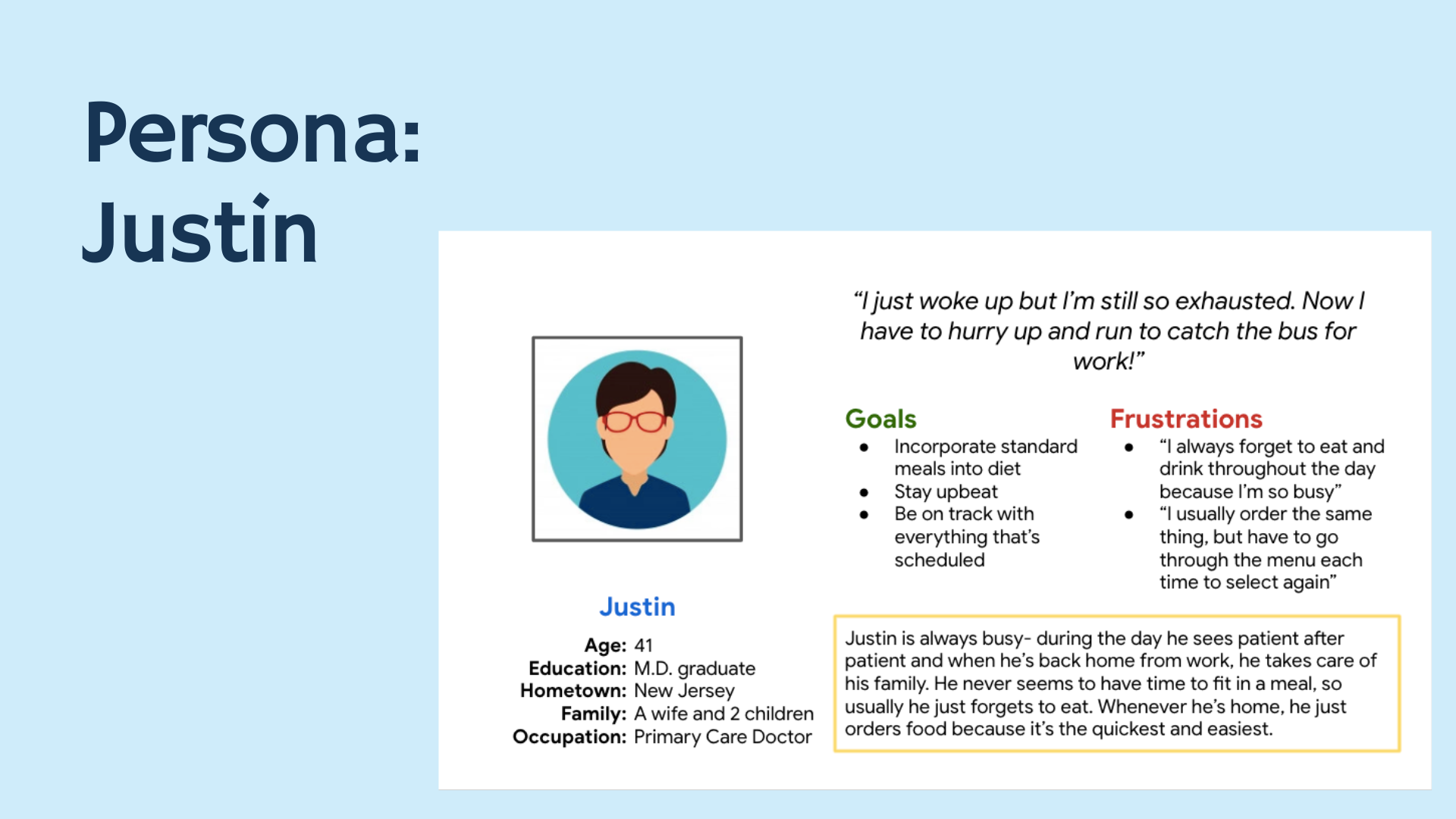 Persona: Justin

“I just woke up but I’m still so exhausted. Now I have to hurry up and run to catch the bus for work!”

Goals
- Incorporate standard meals into diet
- Stay upbeat
- Be on track with everything that’s scheduled

Frustrations
- “I always forget to eat and drink throughout the day because I’m so busy”
- “I usually order the same thing, but have to go through the menu each time to select again”

Justin

Age: 41
Education: M.D. graduate
Hometown: New Jersey
Family: A wife and 2 children
Occupation: Primary Care Doctor

Justin is always busy- during the day he sees patient after patient and when he’s back home from work, he takes care of his family. He never seems to have time to fit in a meal, so usually he just forgets to eat. Whenever he’s home, he just orders food because it’s the quickest and easiest.